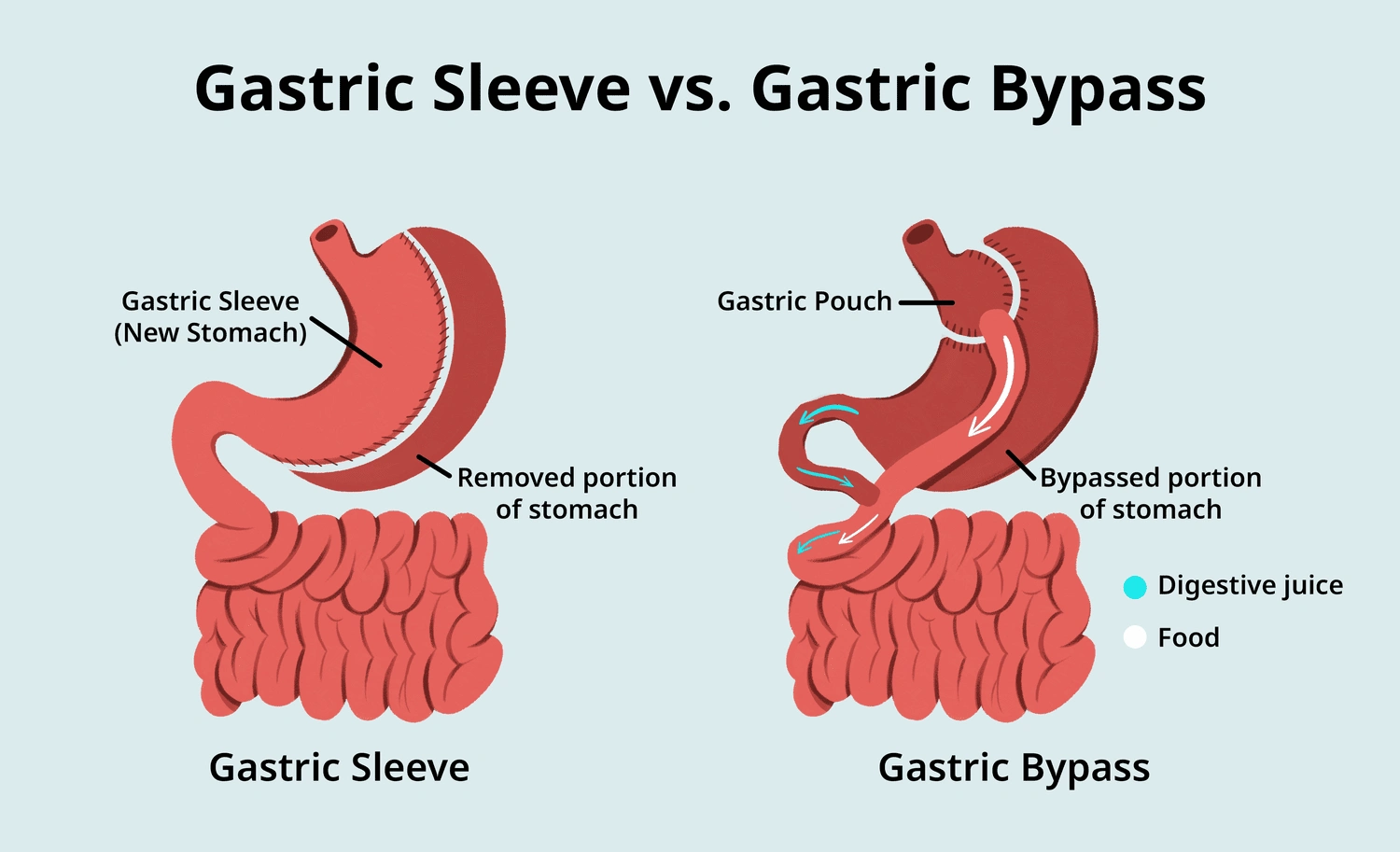 Gastric Sleeve vs. Gastric Bypass

Gastric Sleeve (New Stomach)

Removed portion of stomach

Gastric Sleeve

Gastric Pouch

Bypassed portion of stomach

Digestive juice

Food

Gastric Bypass